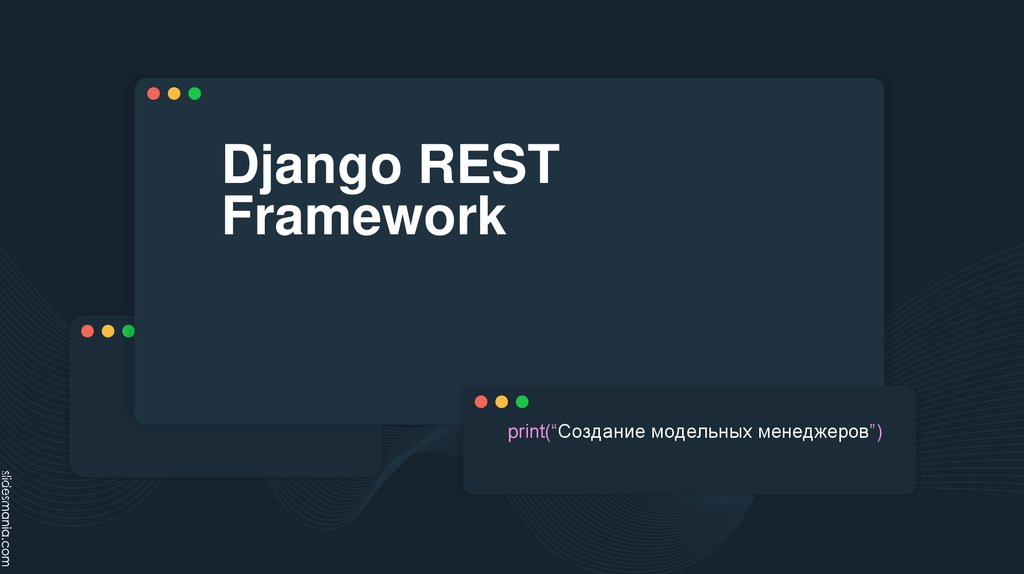 Django REST Framework

print(“Создание модельных менеджеров”)

slidesmania.com